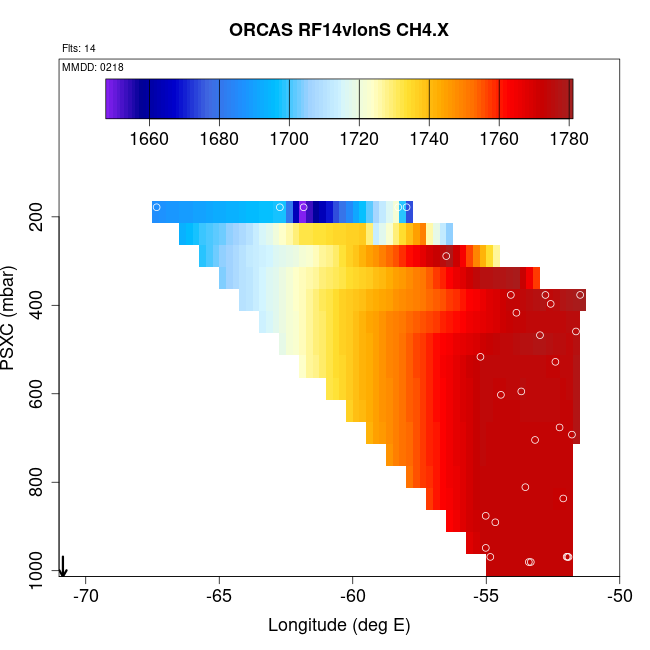 ORCAS RF14vlonS CH4.X

Flts: 14

MMDD: 0218

1660 1680 1700 1720 1740 1760 1780

PSXC (mbar)

200
400
600
800
1000

-70 -65 -60 -55 -50

Longitude (deg E)